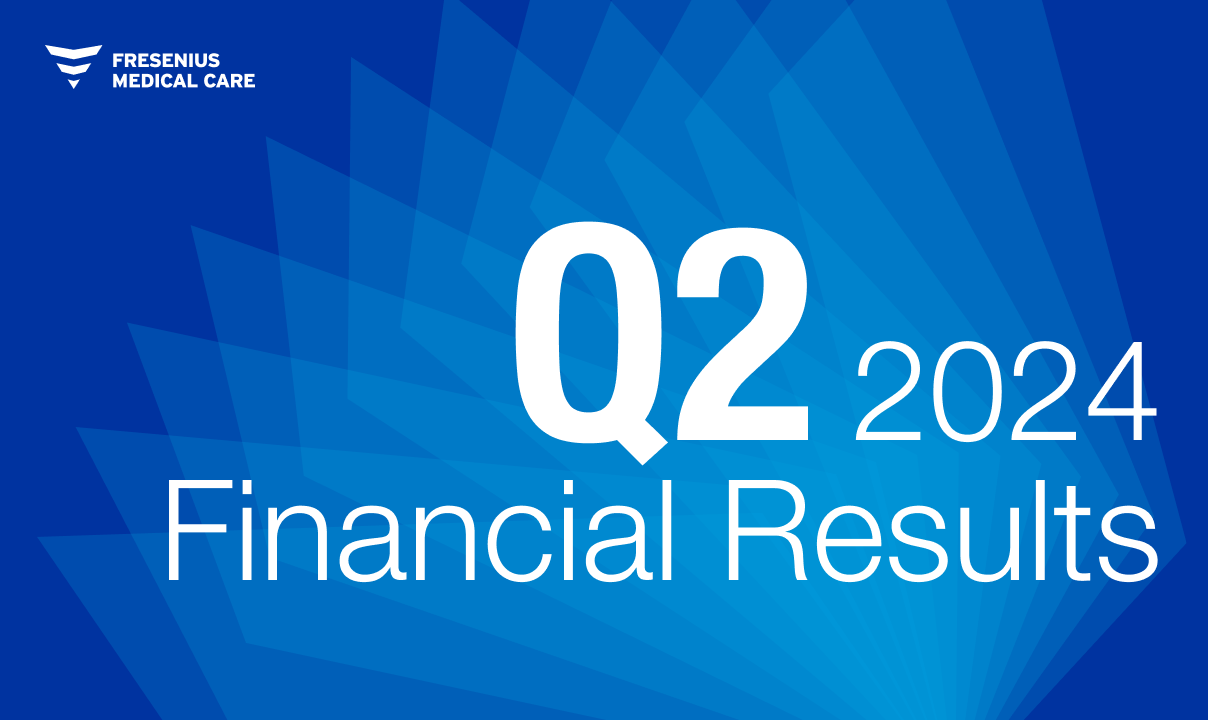 FRESENIUS
MEDICAL CARE

Q2 2024
Financial Results